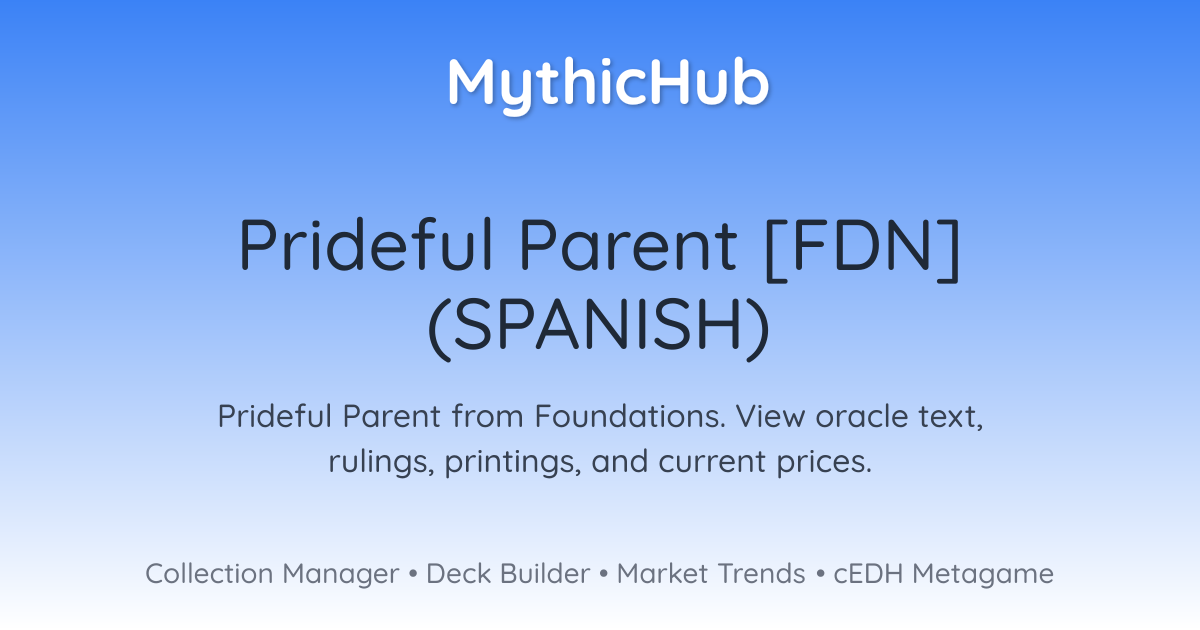 MythicHub

Prideful Parent [FDN] (SPANISH)

Prideful Parent from Foundations. View oracle text, rulings, printings, and current prices.

Collection Manager • Deck Builder • Market Trends • cEDH Metagame